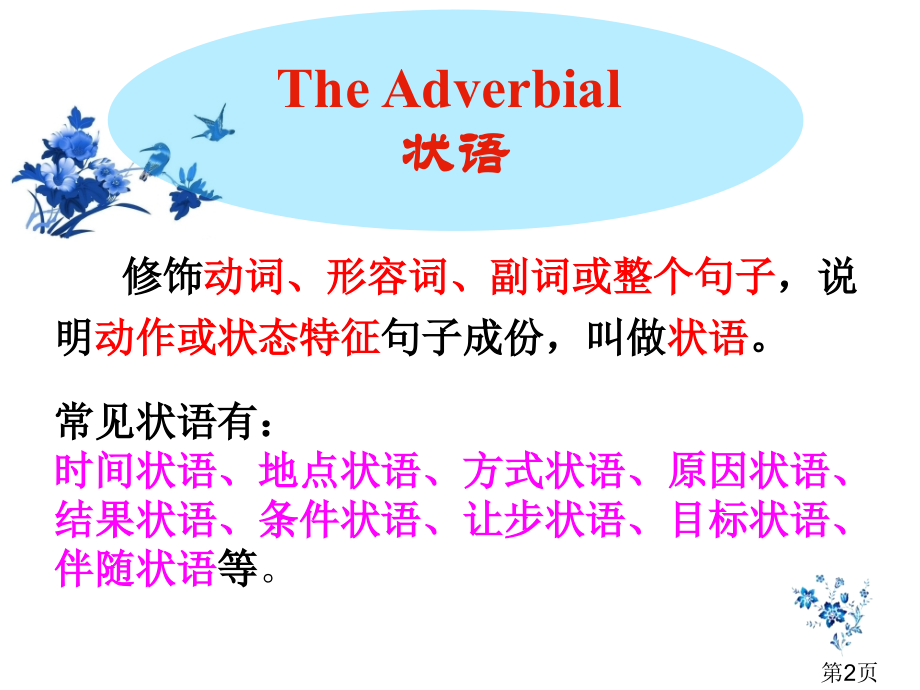 The Adverbial
状语

修饰动词、形容词、副词或整个句子，说明动作或状态特征句子成份，叫做状语。

常见状语有：
时间状语、地点状语、方式状语、原因状语、结果状语、条件状语、让步状语、目标状语、伴随状语等。

第2页